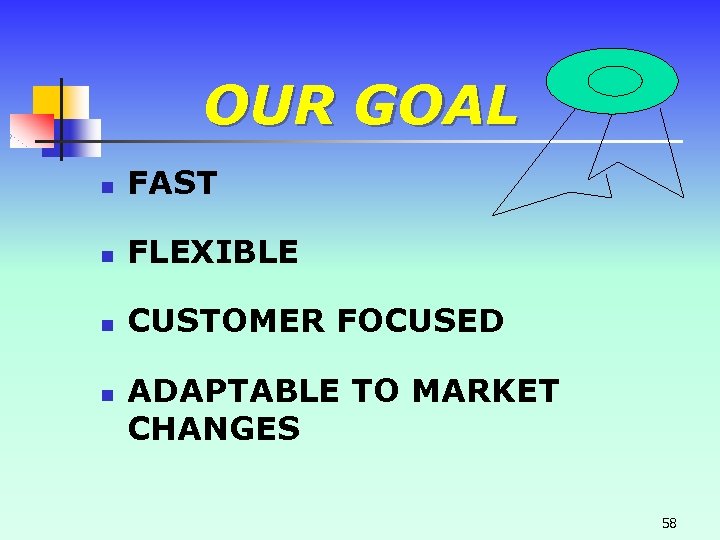 OUR GOAL

- FAST
- FLEXIBLE
- CUSTOMER FOCUSED
- ADAPTABLE TO MARKET CHANGES

58